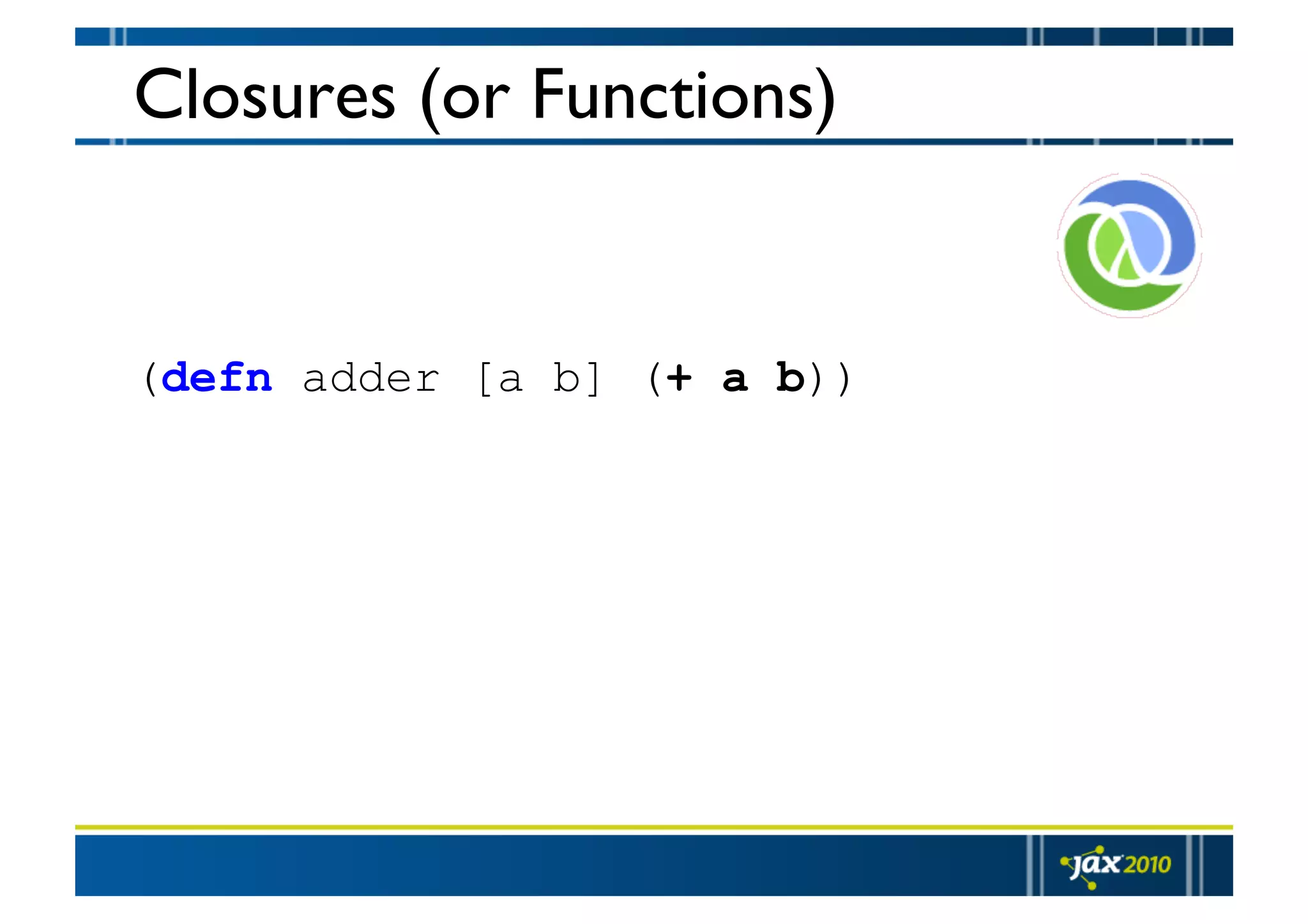 Closures (or Functions)

(defn adder [a b] (+ a b))

jax 2010